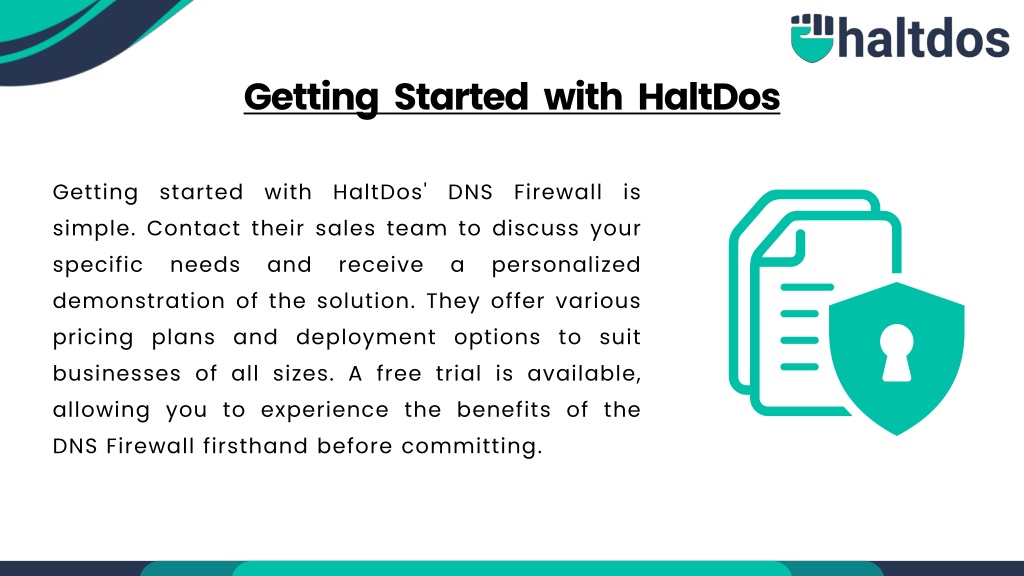 haltdos

Getting Started with HaltDos

Getting started with HaltDos' DNS Firewall is simple. Contact their sales team to discuss your specific needs and receive a personalized demonstration of the solution. They offer various pricing plans and deployment options to suit businesses of all sizes. A free trial is available, allowing you to experience the benefits of the DNS Firewall firsthand before committing.